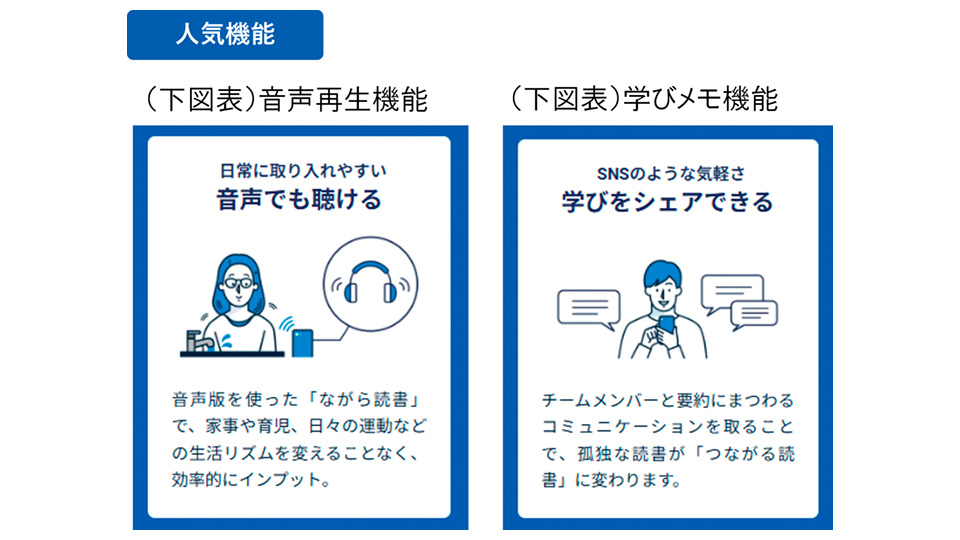 人気機能

（下図表）音声再生機能

日常に取り入れやすい
音声でも聴ける

音声版を使った「ながら読書」で、家事や育児、日々の運動などの生活リズムを変えることなく、効率的にインプット。

（下図表）学びメモ機能

SNSのような気軽さ
学びをシェアできる

チームメンバーと要約にまつわるコミュニケーションを取ることで、孤独な読書が「つながる読書」に変わります。